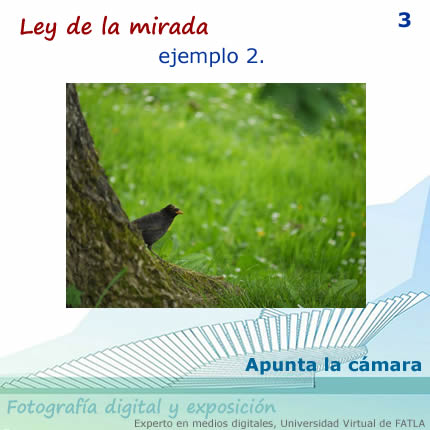 Ley de la mirada

3

ejemplo 2.

Apunta la cámara

Fotografía digital y exposición

Experto en medios digitales, Universidad Virtual de FATLA